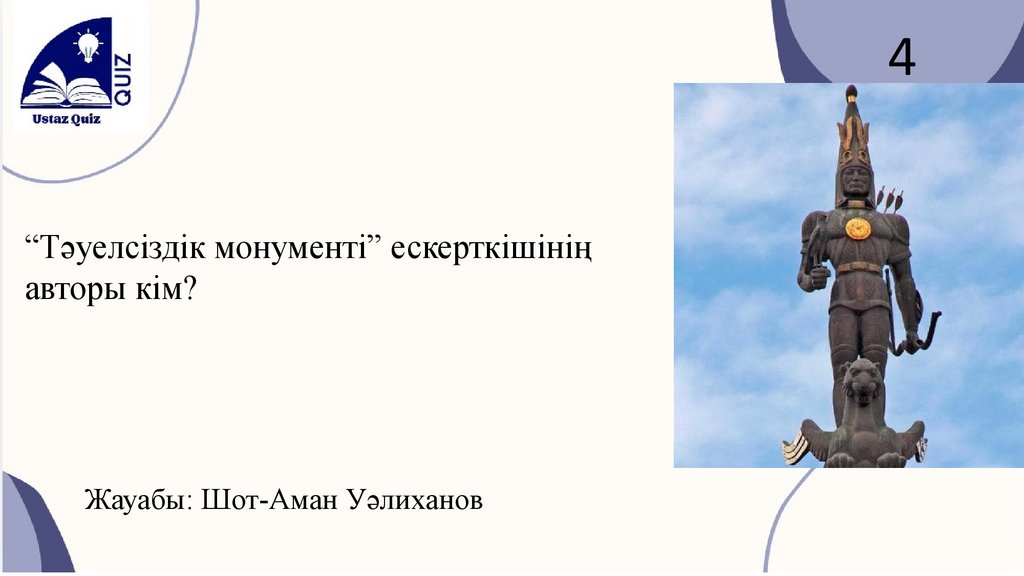 QUIZ
Ustaz Quiz

4

“Тәуелсіздік монументі” ескерткішінің авторы кім?

Жауабы: Шот-Аман Уәлиханов